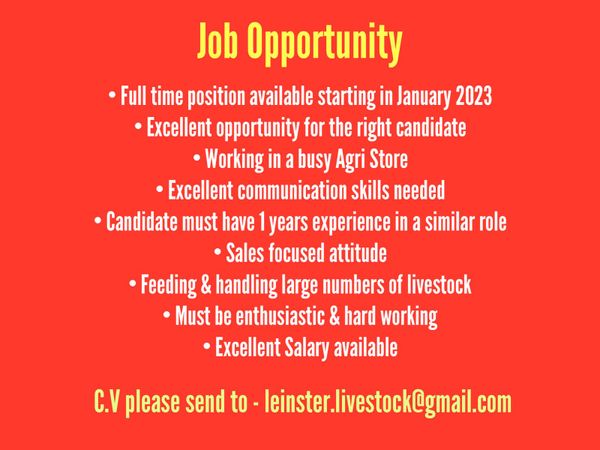 Job Opportunity

• Full time position available starting in January 2023
• Excellent opportunity for the right candidate
• Working in a busy Agri Store
• Excellent communication skills needed
• Candidate must have 1 years experience in a similar role
• Sales focused attitude
• Feeding & handling large numbers of livestock
• Must be enthusiastic & hard working
• Excellent Salary available

C.V please send to - leinster.livestock@gmail.com